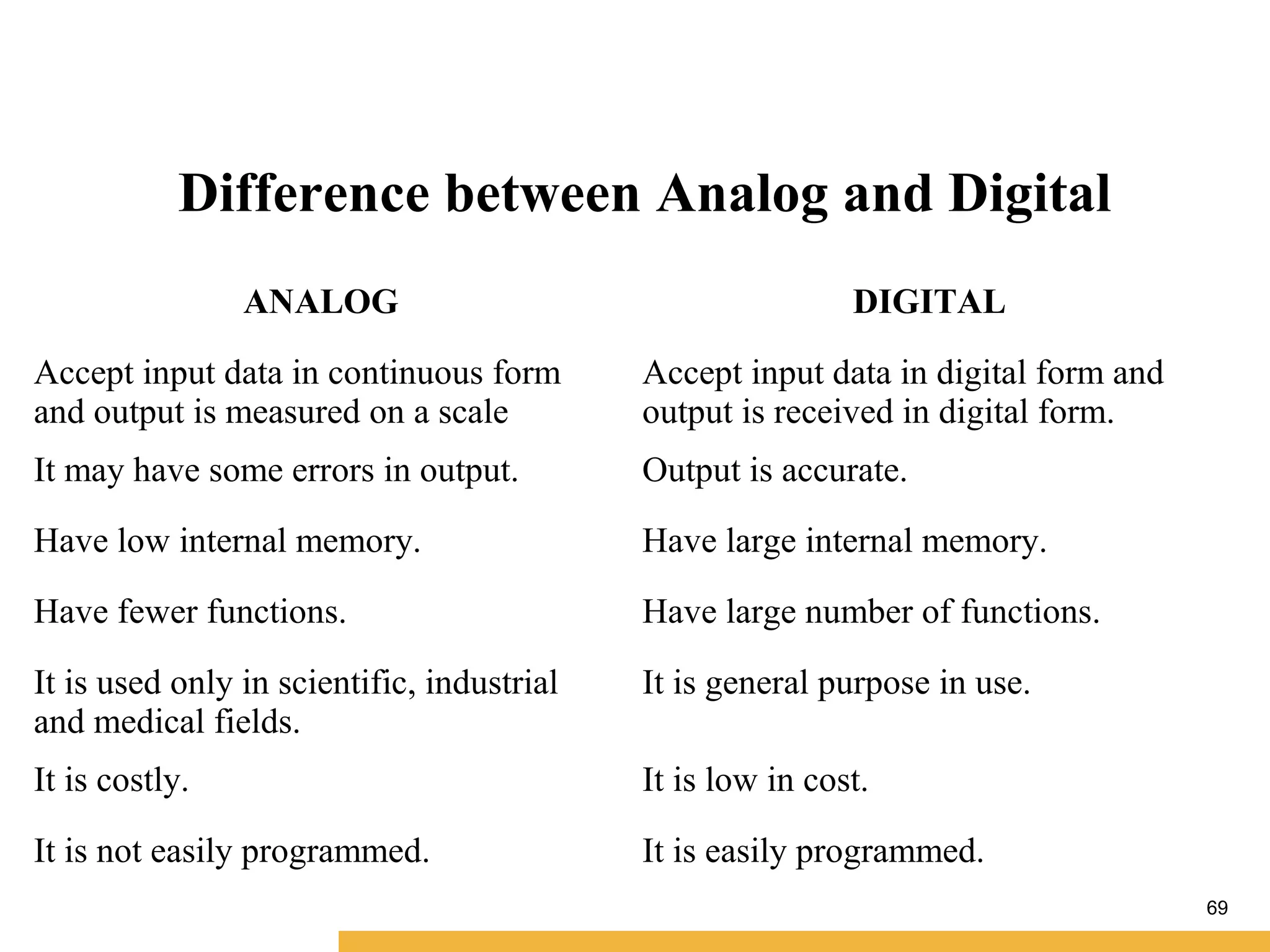 Difference between Analog and Digital

| ANALOG | DIGITAL |
|---|---|
| Accept input data in continuous form and output is measured on a scale | Accept input data in digital form and output is received in digital form. |
| It may have some errors in output. | Output is accurate. |
| Have low internal memory. | Have large internal memory. |
| Have fewer functions. | Have large number of functions. |
| It is used only in scientific, industrial and medical fields. | It is general purpose in use. |
| It is costly. | It is low in cost. |
| It is not easily programmed. | It is easily programmed. |

69